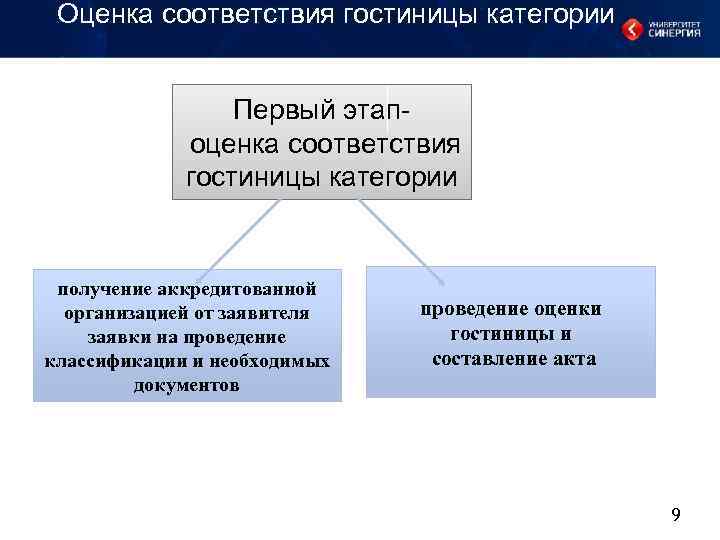 Оценка соответствия гостиницы категории

УНИВЕРСИТЕТ СИНЕРГИЯ

Первый этап- оценка соответствия гостиницы категории

получение аккредитованной организацией от заявителя заявки на проведение классификации и необходимых документов

проведение оценки гостиницы и составление акта

9